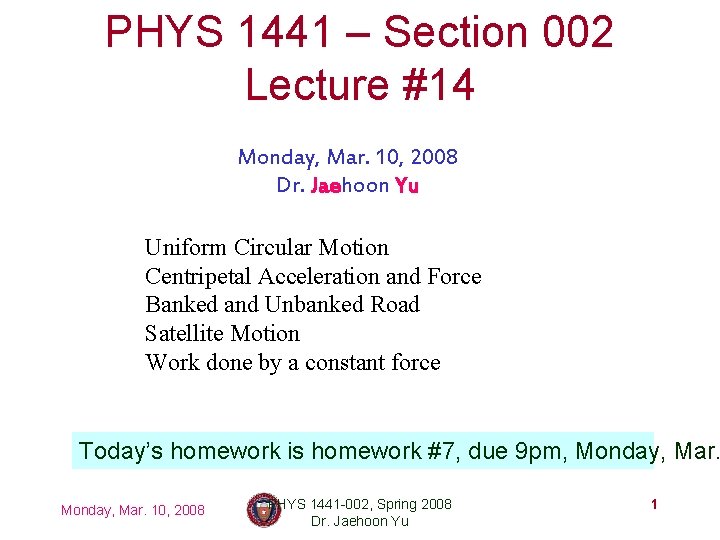 PHYS 1441 – Section 002
Lecture #14

Monday, Mar. 10, 2008
Dr. Jaehoon Yu

Uniform Circular Motion
Centripetal Acceleration and Force
Banked and Unbanked Road
Satellite Motion
Work done by a constant force

Today's homework is homework #7, due 9pm, Monday, Mar.

Monday, Mar. 10, 2008

PHYS 1441-002, Spring 2008
Dr. Jaehoon Yu

1